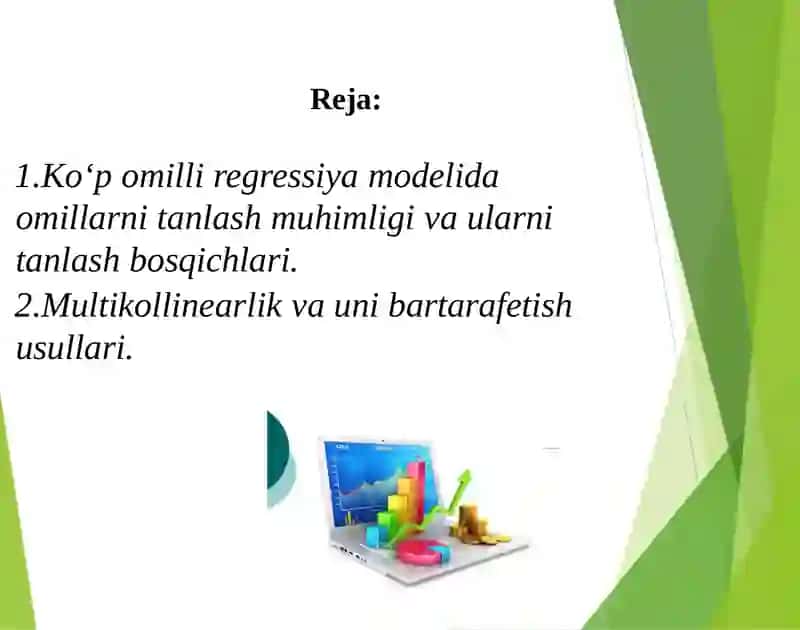 Reja:

1.Ko‘p omilli regressiya modelida omillarni tanlash muhimligi va ularni tanlash bosqichlari.
2.Multikollinearlik va uni bartarafetish usullari.